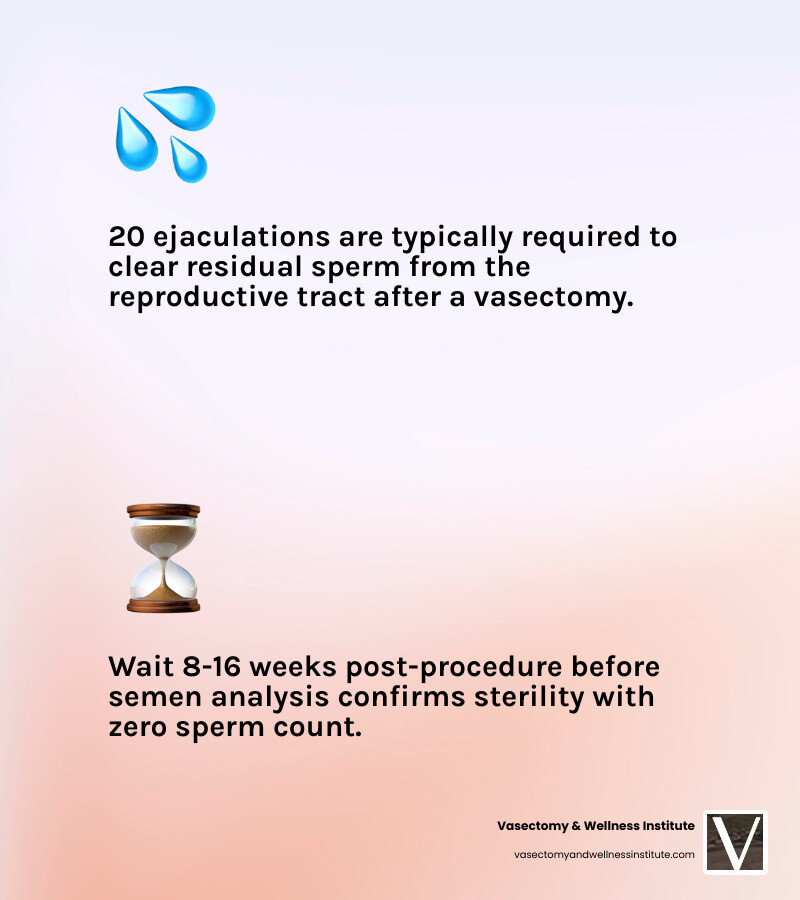 20 ejaculations are typically required to clear residual sperm from the reproductive tract after a vasectomy.

Wait 8-16 weeks post-procedure before semen analysis confirms sterility with zero sperm count.

Vasectomy & Wellness Institute
vasectomyandwellnessinstitute.com

V